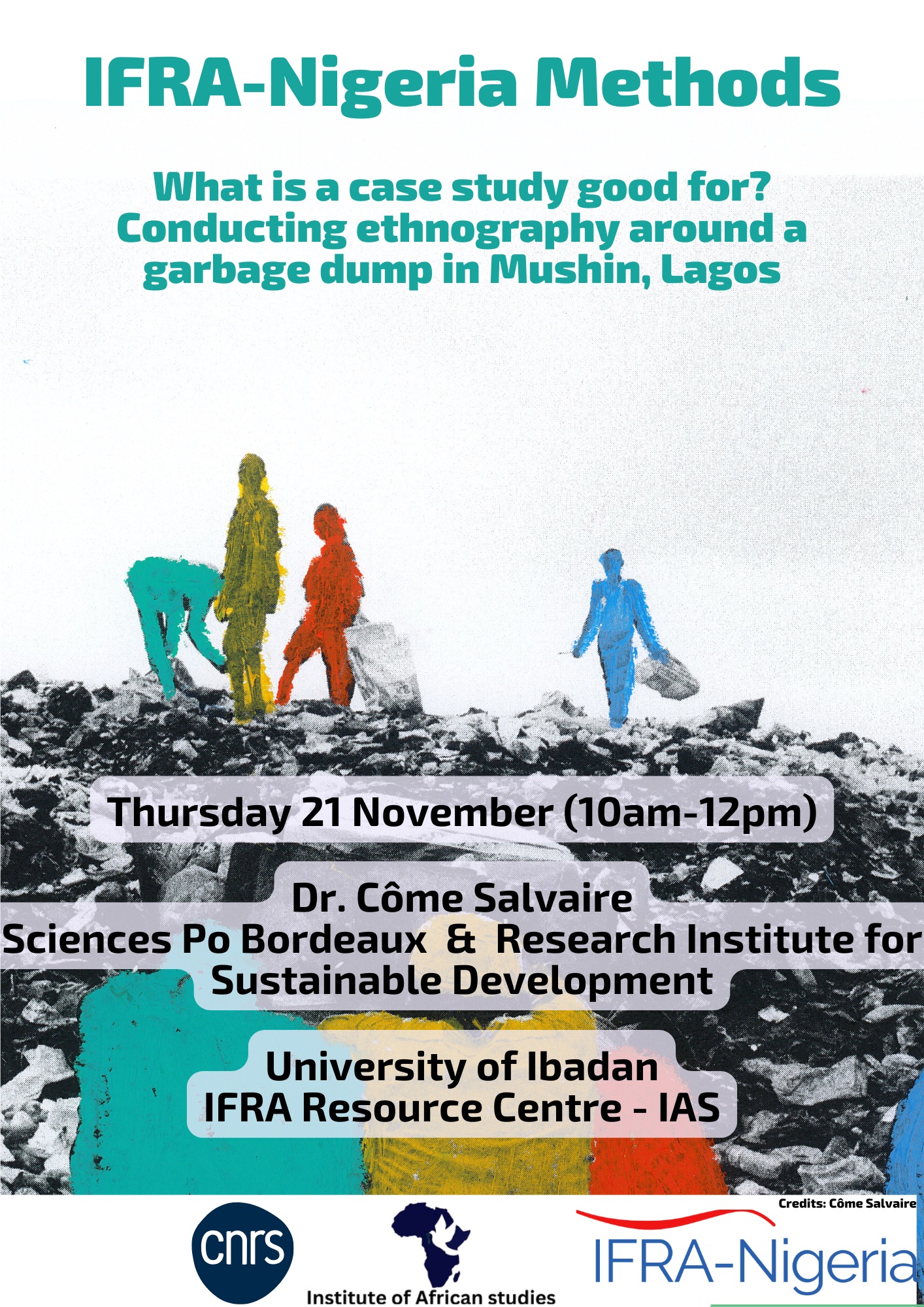 IFRA-Nigeria Methods

What is a case study good for?
Conducting ethnography around a garbage dump in Mushin, Lagos

Thursday 21 November (10am-12pm)

Dr. Côme Salvaire
Sciences Po Bordeaux & Research Institute for Sustainable Development

University of Ibadan
IFRA Resource Centre - IAS

Credits: Côme Salvaire

cnrs

Institute of African studies

IFRA-Nigeria